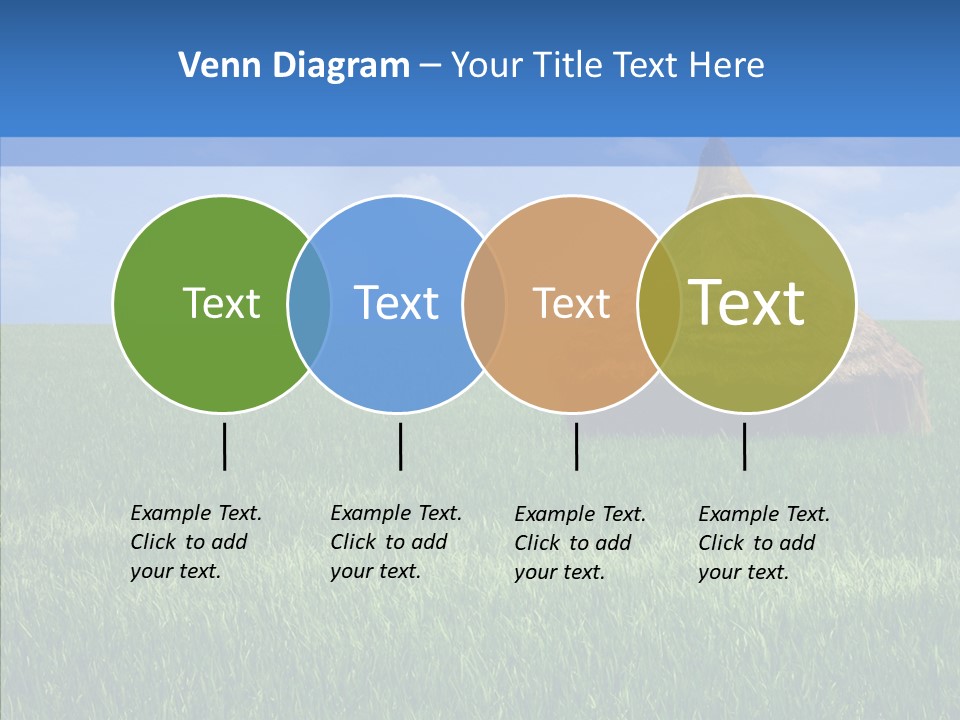 Venn Diagram – Your Title Text Here

Text

Text

Text

Text

Example Text. Click to add your text.

Example Text. Click to add your text.

Example Text. Click to add your text.

Example Text. Click to add your text.